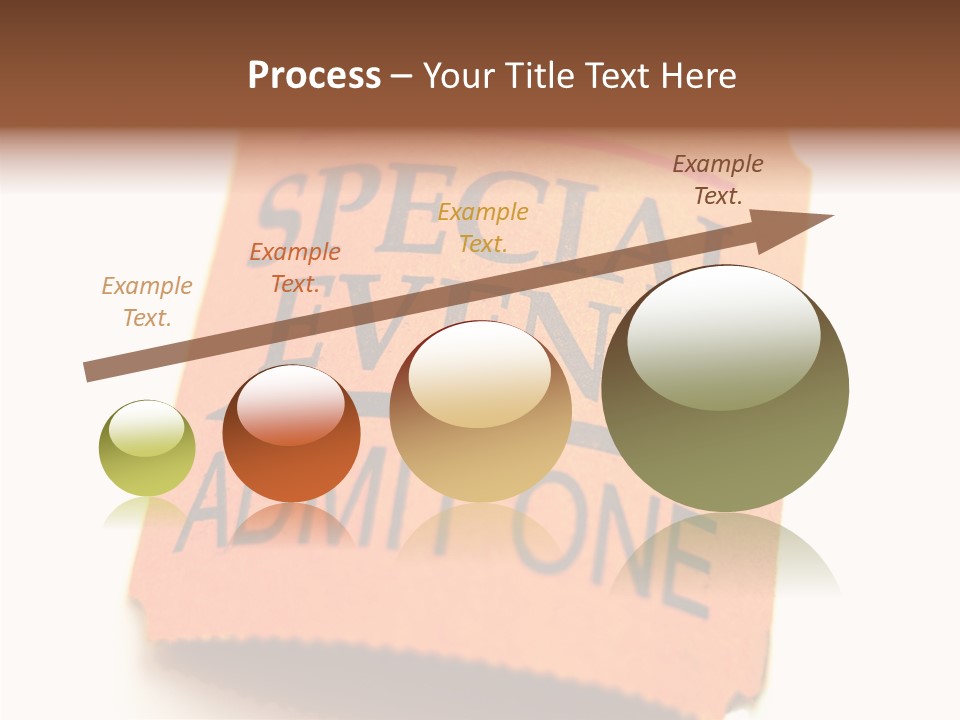 Process – Your Title Text Here

Example Text.

Example Text.

Example Text.

Example Text.

SPECIAL EVENT

ADMIT ONE